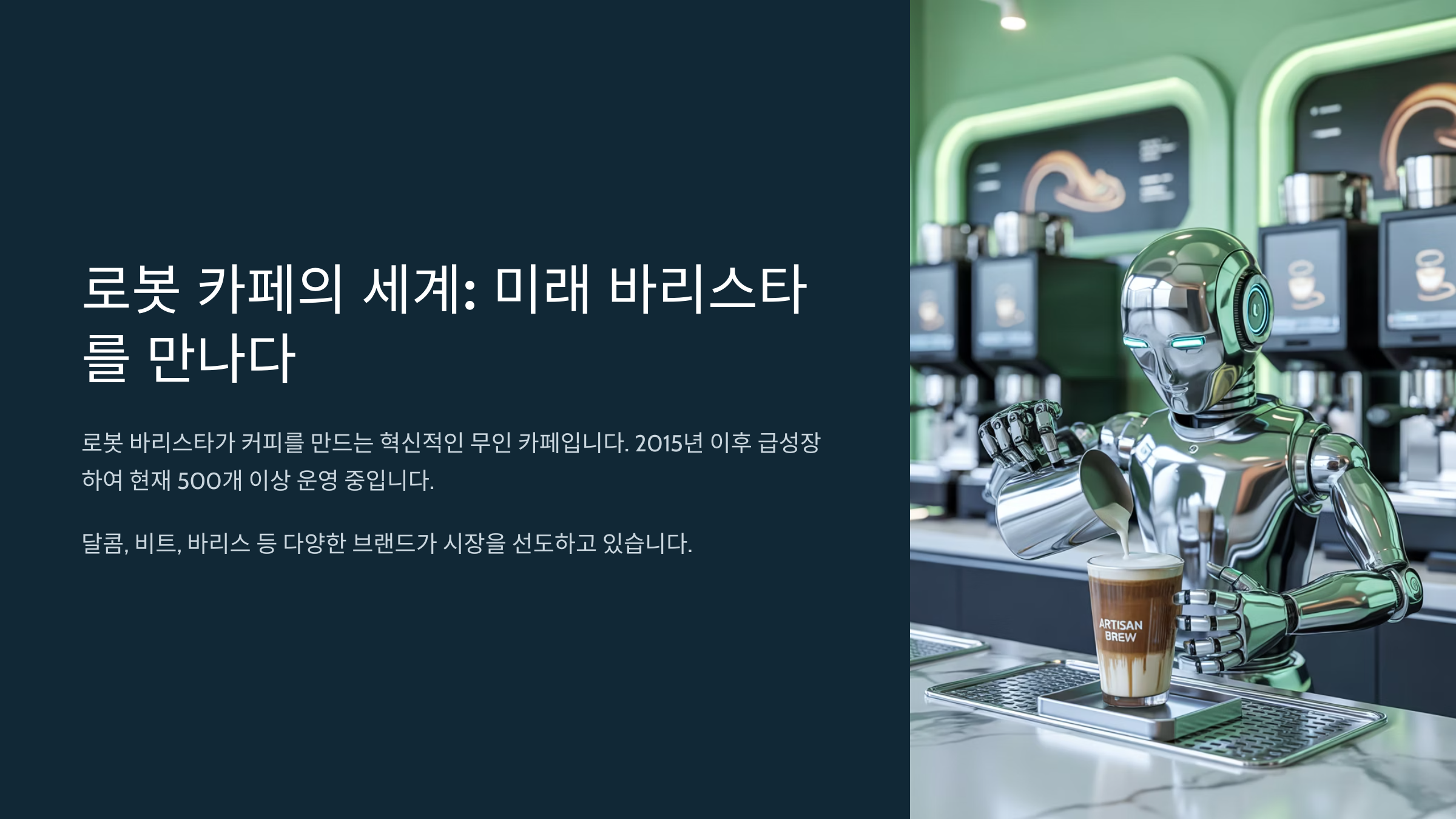 로봇 카페의 세계: 미래 바리스타를 만나다

로봇 바리스타가 커피를 만드는 혁신적인 무인 카페입니다. 2015년 이후 급성장하여 현재 500개 이상 운영 중입니다.

달콤, 비트, 바리스 등 다양한 브랜드가 시장을 선도하고 있습니다.

ARTISAN BREW